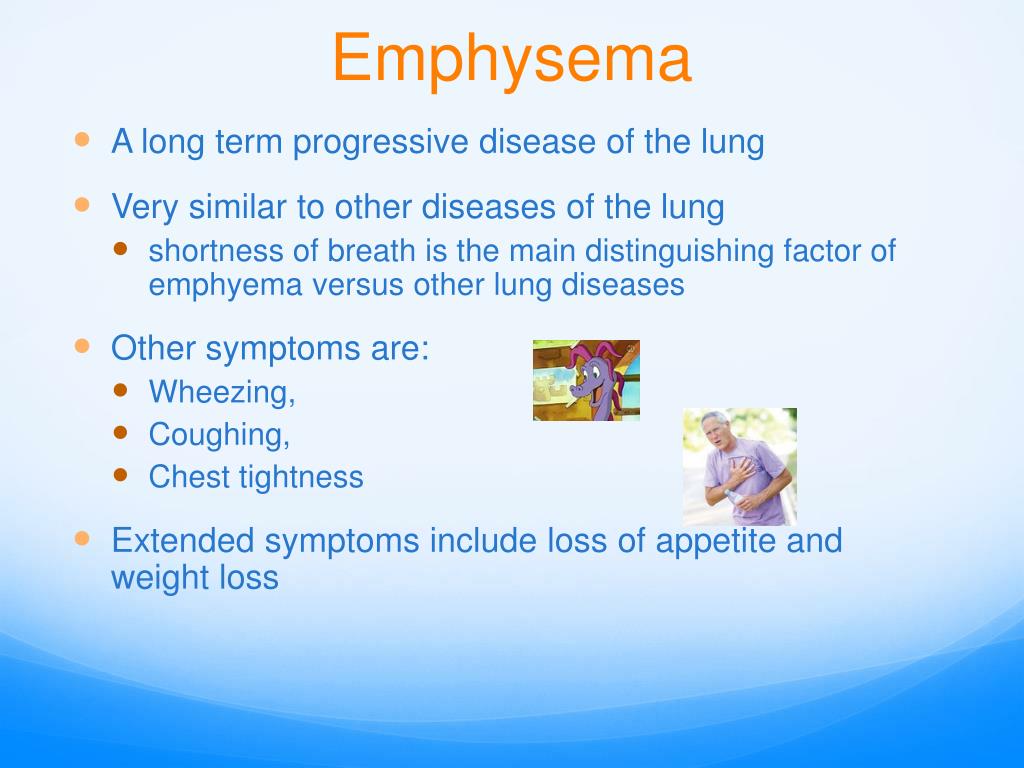 Emphysema

- A long term progressive disease of the lung
- Very similar to other diseases of the lung
  - shortness of breath is the main distinguishing factor of emphyema versus other lung diseases
- Other symptoms are:
  - Wheezing,
  - Coughing,
  - Chest tightness
- Extended symptoms include loss of appetite and weight loss